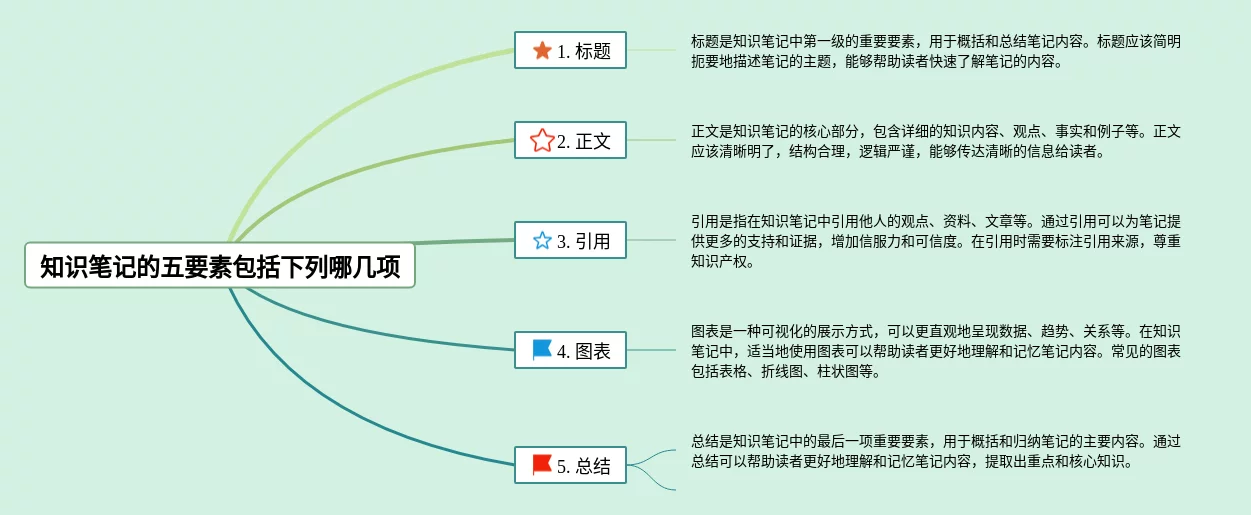 知识笔记的五要素包括下列哪几项

1. 标题

标题是知识笔记中第一级的重要要素，用于概括和总结笔记内容。标题应该简明扼要地描述笔记的主题，能够帮助读者快速了解笔记的内容。

2. 正文

正文是知识笔记的核心部分，包含详细的知识内容、观点、事实和例子等。正文应该清晰明了，结构合理，逻辑严谨，能够传达清晰的信息给读者。

3. 引用

引用是指在知识笔记中引用他人的观点、资料、文章等。通过引用可以为笔记提供更多的支持和证据，增加信服力和可信度。在引用时需要标注引用来源，尊重知识产权。

4. 图表

图表是一种可视化的展示方式，可以更直观地呈现数据、趋势、关系等。在知识笔记中，适当地使用图表可以帮助读者更好地理解和记忆笔记内容。常见的图表包括表格、折线图、柱状图等。

5. 总结

总结是知识笔记中的最后一项重要要素，用于概括和归纳笔记的主要内容。通过总结可以帮助读者更好地理解和记忆笔记内容，提取出重点和核心知识。